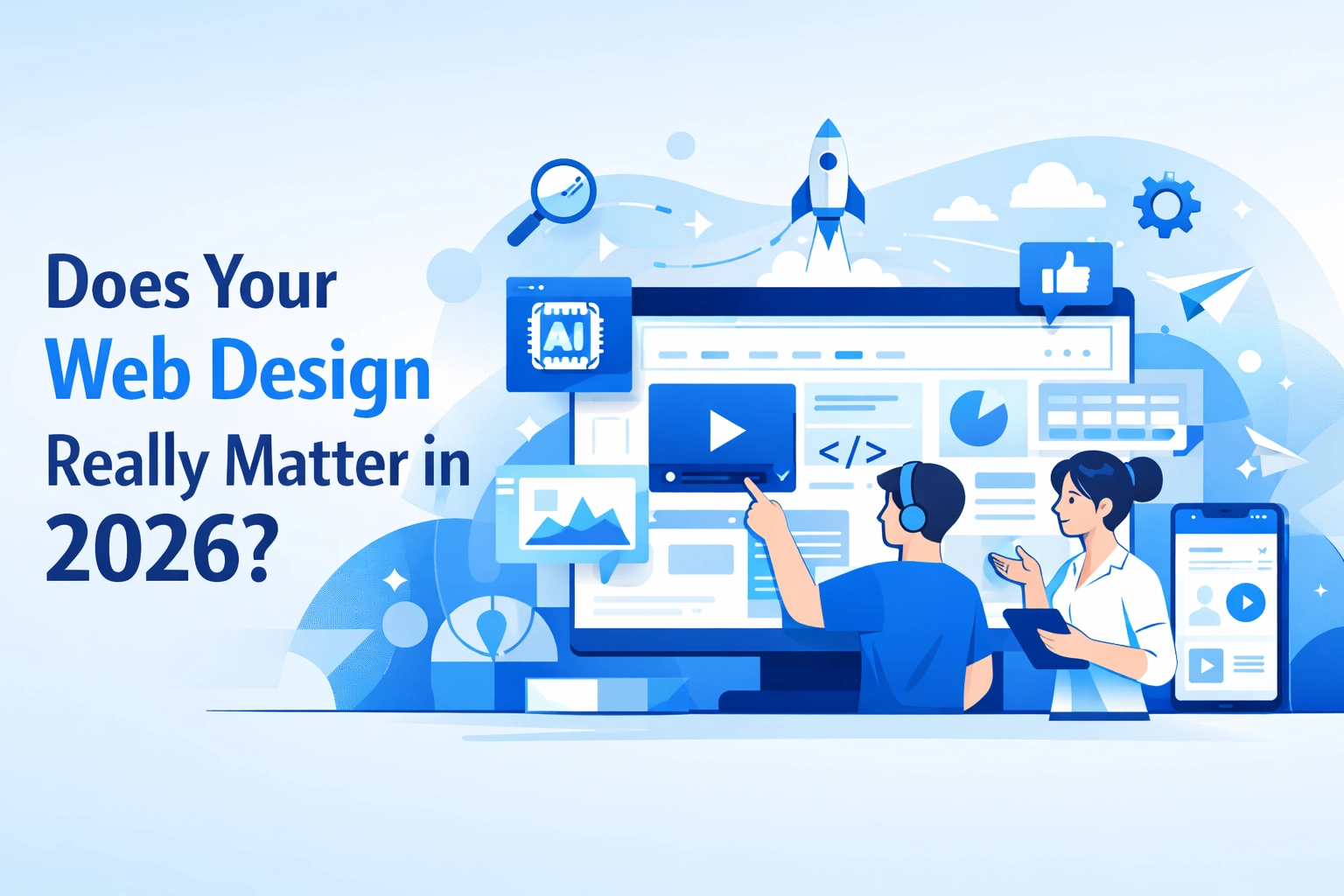 Does Your Web Design Really Matter in 2026?

AI

</>